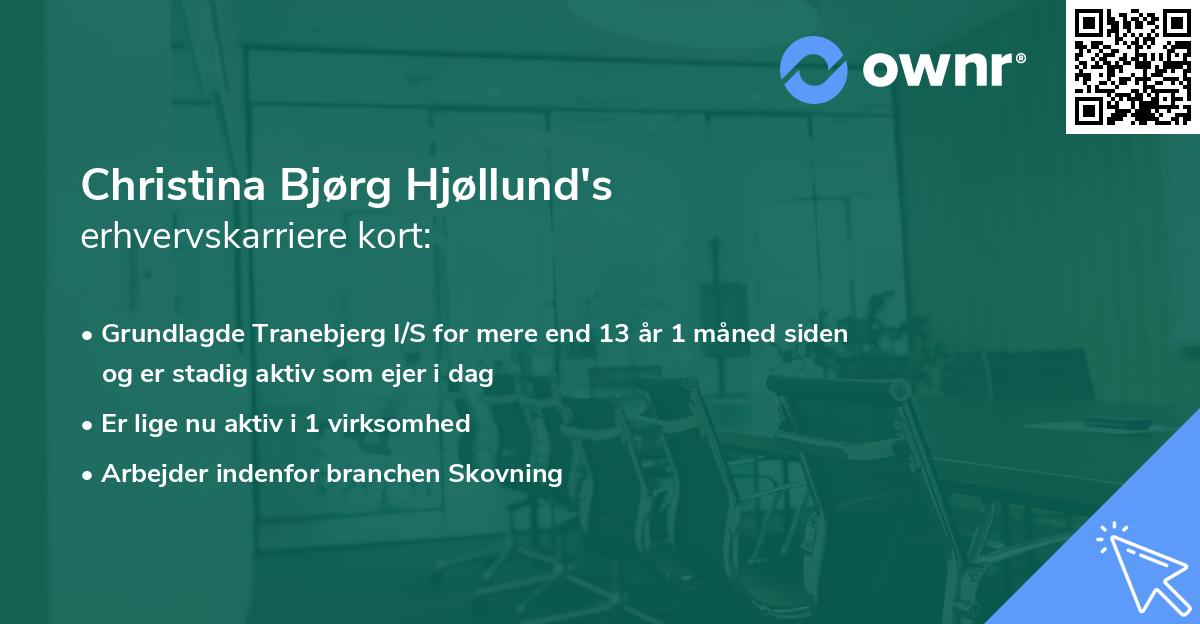 ownr®

Christina Bjørg Hjøllund's
erhvervskarriere kort:

• Grundlagde Tranebjerg I/S for mere end 13 år 1 måned siden og er stadig aktiv som ejer i dag
• Er lige nu aktiv i 1 virksomhed
• Arbejder indenfor branchen Skovning